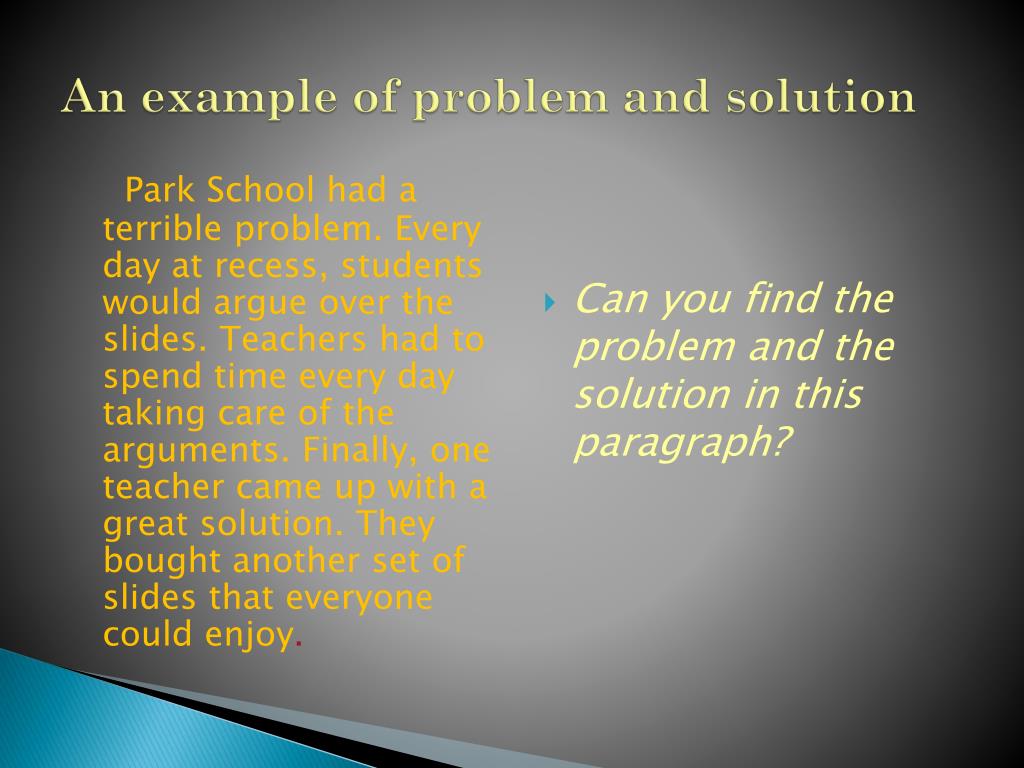 An example of problem and solution

Park School had a terrible problem. Every day at recess, students would argue over the slides. Teachers had to spend time every day taking care of the arguments. Finally, one teacher came up with a great solution. They bought another set of slides that everyone could enjoy.

Can you find the problem and the solution in this paragraph?